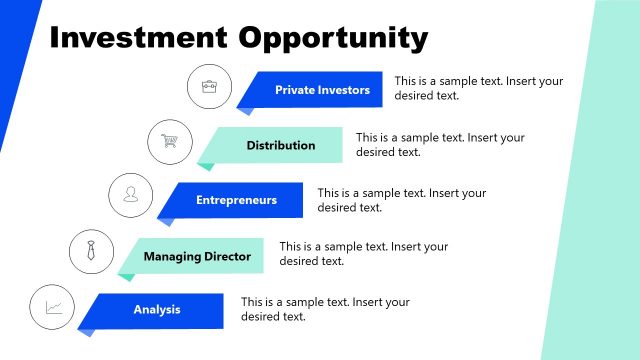 Investment Opportunity

Private Investors
This is a sample text. Insert your desired text.

Distribution
This is a sample text. Insert your desired text.

Entrepreneurs
This is a sample text. Insert your desired text.

Managing Director
This is a sample text. Insert your desired text.

Analysis
This is a sample text. Insert your desired text.